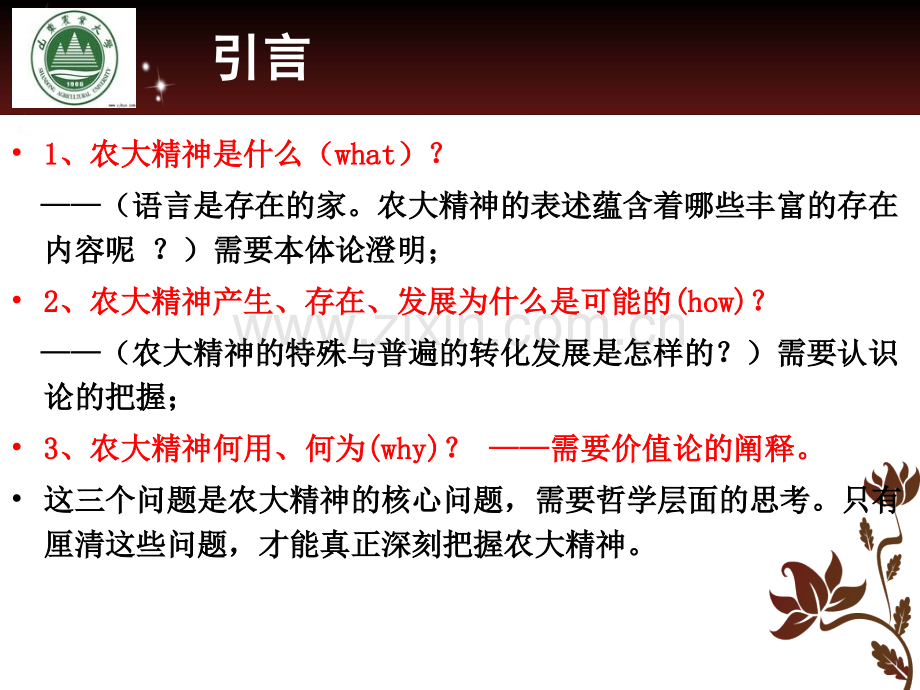 山东农业大学
SHANDONG AGRICULTURAL UNIVERSITY
1906

引言

• 1、农大精神是什么（what）？

——（语言是存在的家。农大精神的表述蕴含着哪些丰富的存在内容呢 ？）需要本体论澄明；

• 2、农大精神产生、存在、发展为什么是可能的(how)？

——（农大精神的特殊与普遍的转化发展是怎样的？）需要认识论的把握；

• 3、农大精神何用、何为(why)？ ——需要价值论的阐释。

• 这三个问题是农大精神的核心问题，需要哲学层面的思考。只有厘清这些问题，才能真正深刻把握农大精神。

www.zixin.com.cn